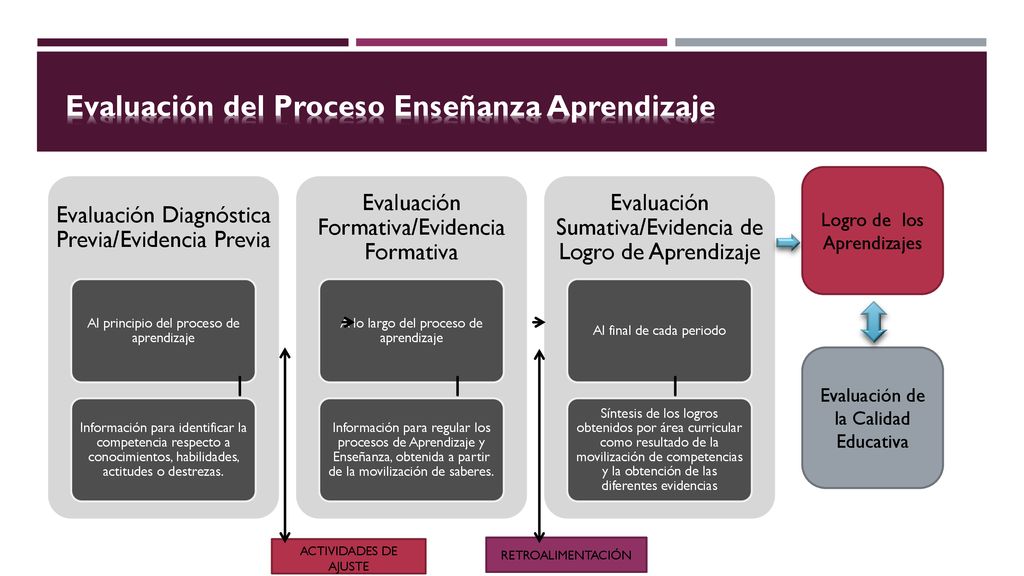 Evaluación del Proceso Enseñanza Aprendizaje

Evaluación Diagnóstica Previa/Evidencia Previa

Al principio del proceso de aprendizaje

Información para identificar la competencia respecto a conocimientos, habilidades, actitudes o destrezas.

Evaluación Formativa/Evidencia Formativa

A lo largo del proceso de aprendizaje

Información para regular los procesos de Aprendizaje y Enseñanza, obtenida a partir de la movilización de saberes.

Evaluación Sumativa/Evidencia de Logro de Aprendizaje

Al final de cada periodo

Síntesis de los logros obtenidos por área curricular como resultado de la movilización de competencias y la obtención de las diferentes evidencias

Logro de los Aprendizajes

Evaluación de la Calidad Educativa

ACTIVIDADES DE AJUSTE

RETROALIMENTACIÓN